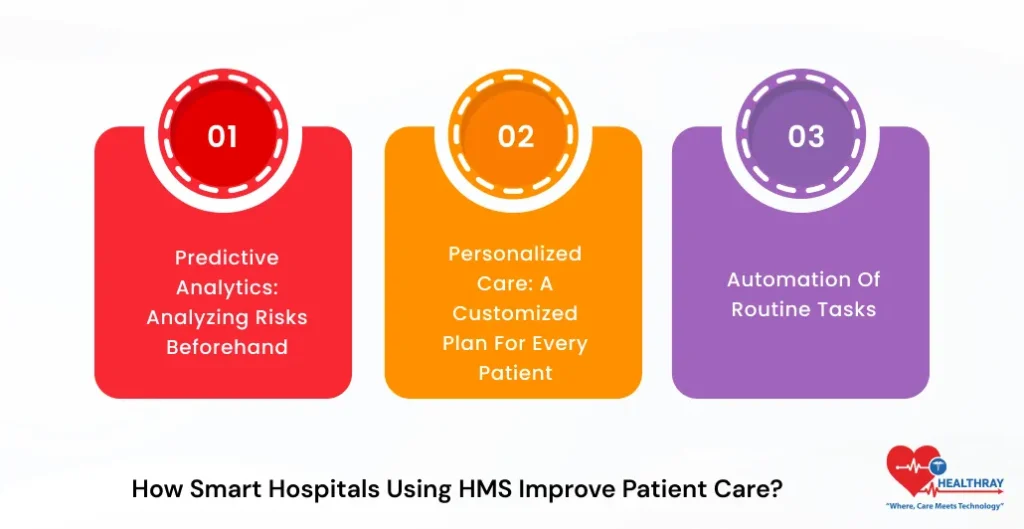 01

Predictive Analytics: Analyzing Risks Beforehand

02

Personalized Care: A Customized Plan For Every Patient

03

Automation Of Routine Tasks

How Smart Hospitals Using HMS Improve Patient Care?

HEALTHRAY
"Where, Care Meets Technology"